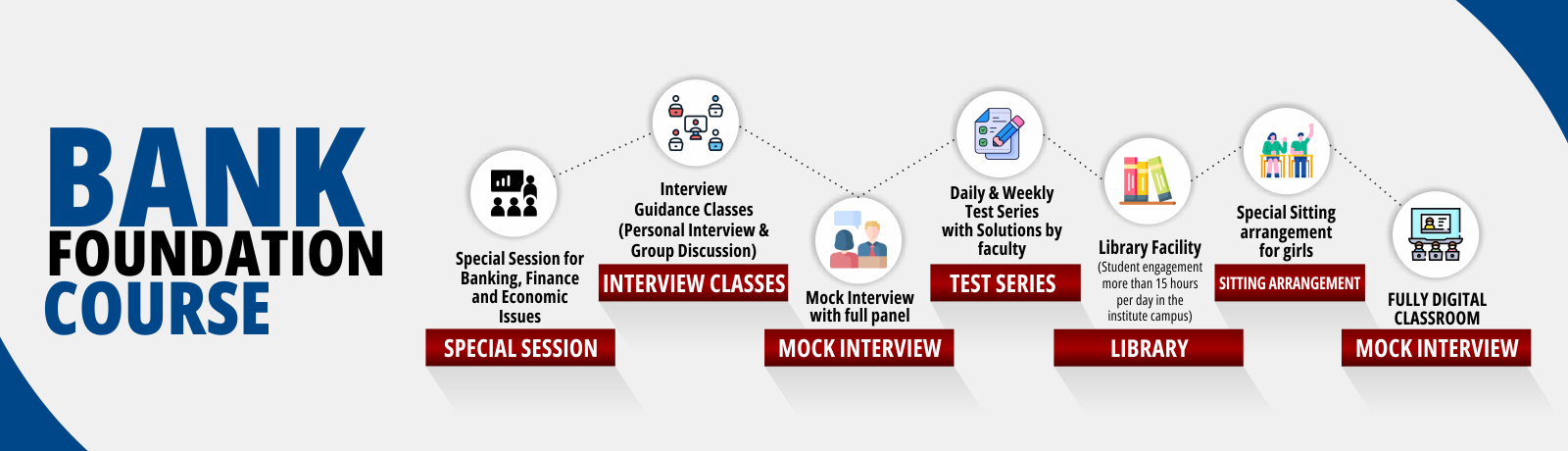 BANK
FOUNDATION
COURSE

Special Session for Banking, Finance and Economic Issues

SPECIAL SESSION

Interview Guidance Classes (Personal Interview & Group Discussion)

INTERVIEW CLASSES

Mock Interview with full panel

MOCK INTERVIEW

Daily & Weekly Test Series with Solutions by faculty

TEST SERIES

Library Facility
(Student engagement more than 15 hours per day in the institute campus)

LIBRARY

Special Sitting arrangement for girls

SITTING ARRANGEMENT

FULLY DIGITAL CLASSROOM

MOCK INTERVIEW